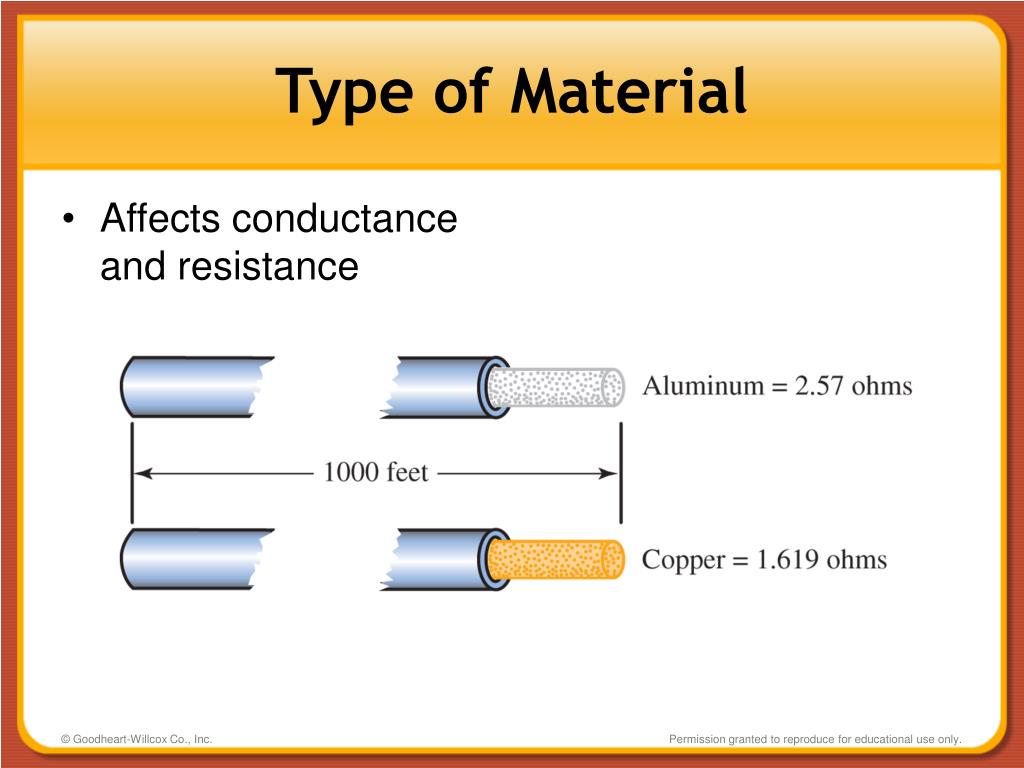 Type of Material

• Affects conductance and resistance

Aluminum = 2.57 ohms

1000 feet

Copper = 1.619 ohms

© Goodheart-Willcox Co., Inc.

Permission granted to reproduce for educational use only.